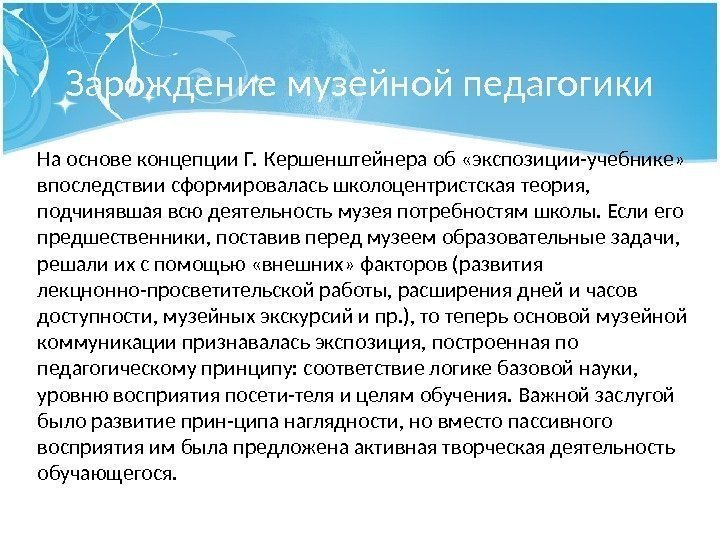 Зарождение музейной педагогики

На основе концепции Г. Кершенштейнера об «экспозиции-учебнике» впоследствии сформировалась школоцентристская теория, подчинявшая всю деятельность музея потребностям школы. Если его предшественники, поставив перед музеем образовательные задачи, решали их с помощью «внешних» факторов (развития лекцнонно-просветительской работы, расширения дней и часов доступности, музейных экскурсий и пр.), то теперь основой музейной коммуникации признавалась экспозиция, построенная по педагогическому принципу: соответствие логике базовой науки, уровню восприятия посети-теля и целям обучения. Важной заслугой было развитие прин-ципа наглядности, но вместо пассивного восприятия им была предложена активная творческая деятельность обучающегося.